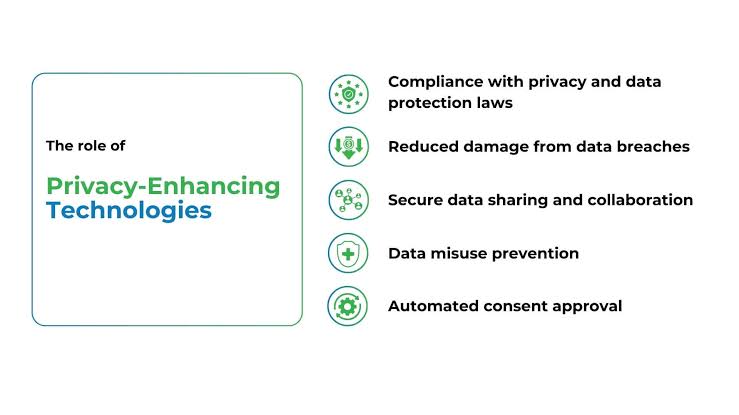 The role of

Privacy-Enhancing Technologies

Compliance with privacy and data protection laws

Reduced damage from data breaches

Secure data sharing and collaboration

Data misuse prevention

Automated consent approval